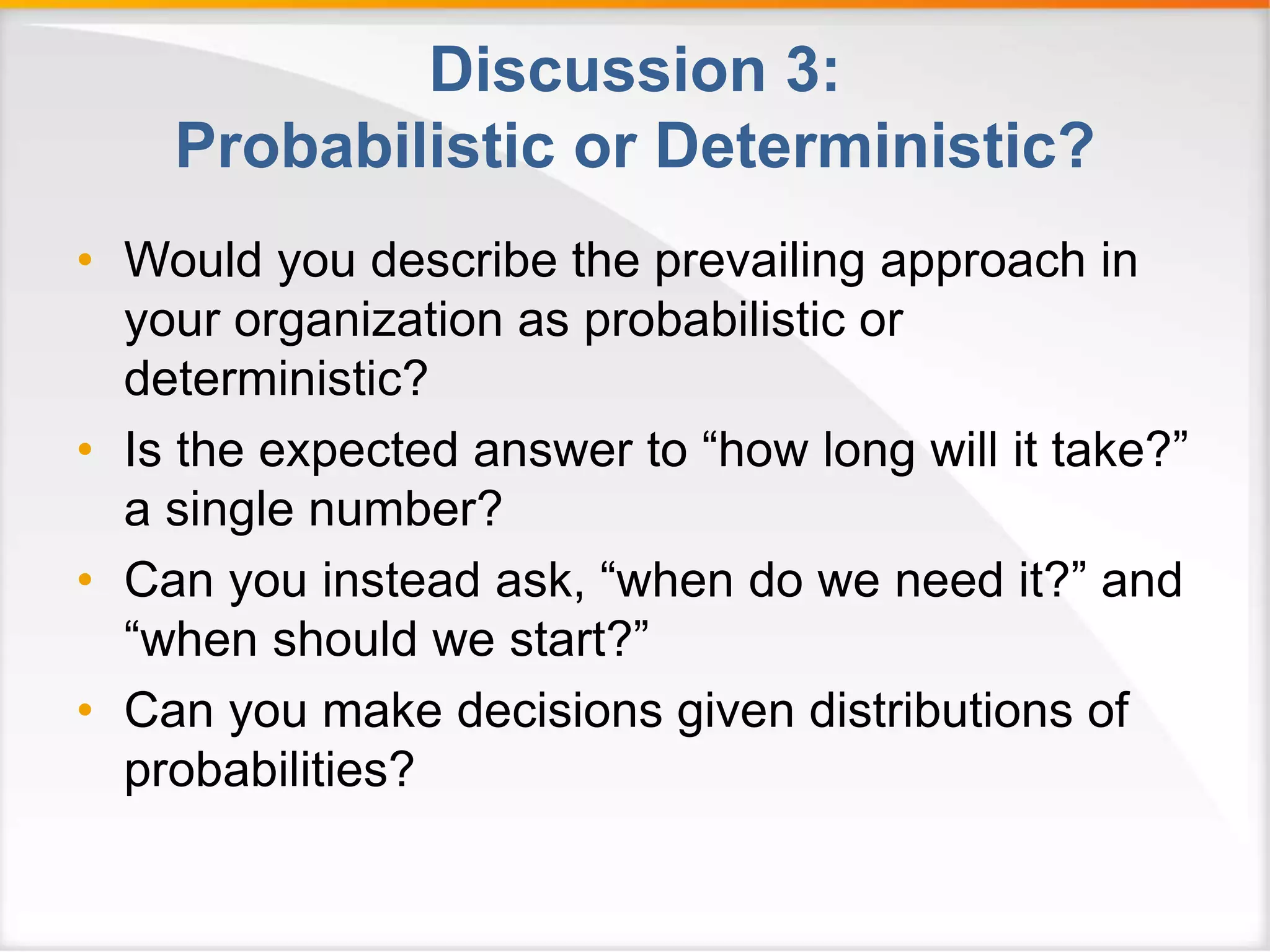 Discussion 3:
Probabilistic or Deterministic?

• Would you describe the prevailing approach in your organization as probabilistic or deterministic?
• Is the expected answer to “how long will it take?” a single number?
• Can you instead ask, “when do we need it?” and “when should we start?”
• Can you make decisions given distributions of probabilities?